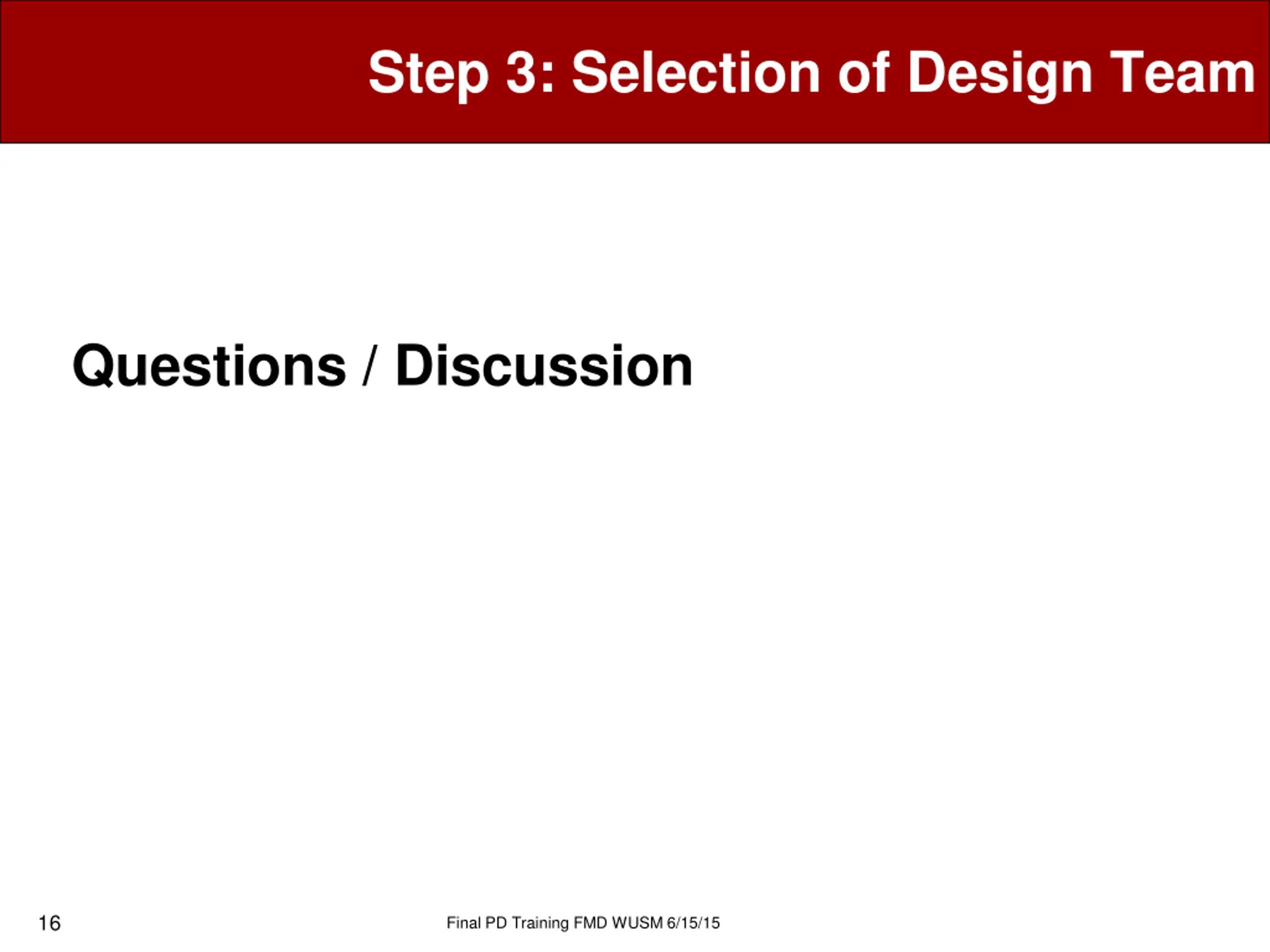 Step 3: Selection of Design Team

Questions / Discussion

16

Final PD Training FMD WUSM 6/15/15